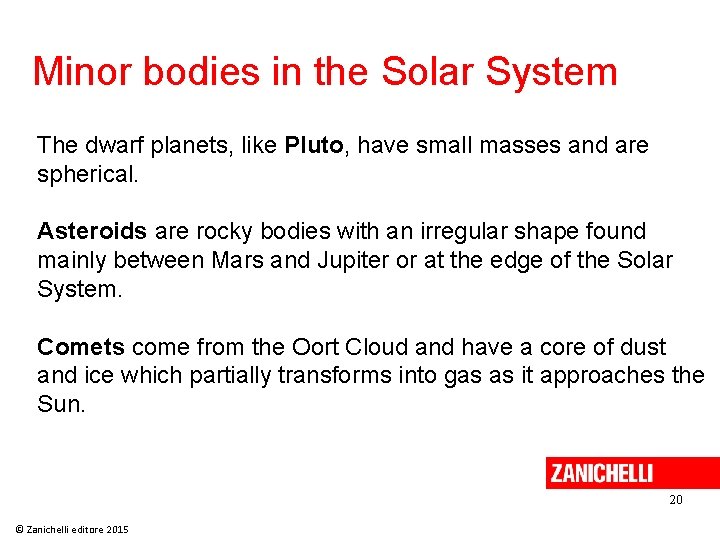 Minor bodies in the Solar System

The dwarf planets, like Pluto, have small masses and are spherical.

Asteroids are rocky bodies with an irregular shape found mainly between Mars and Jupiter or at the edge of the Solar System.

Comets come from the Oort Cloud and have a core of dust and ice which partially transforms into gas as it approaches the Sun.

ZANICHELLI

20

© Zanichelli editore 2015